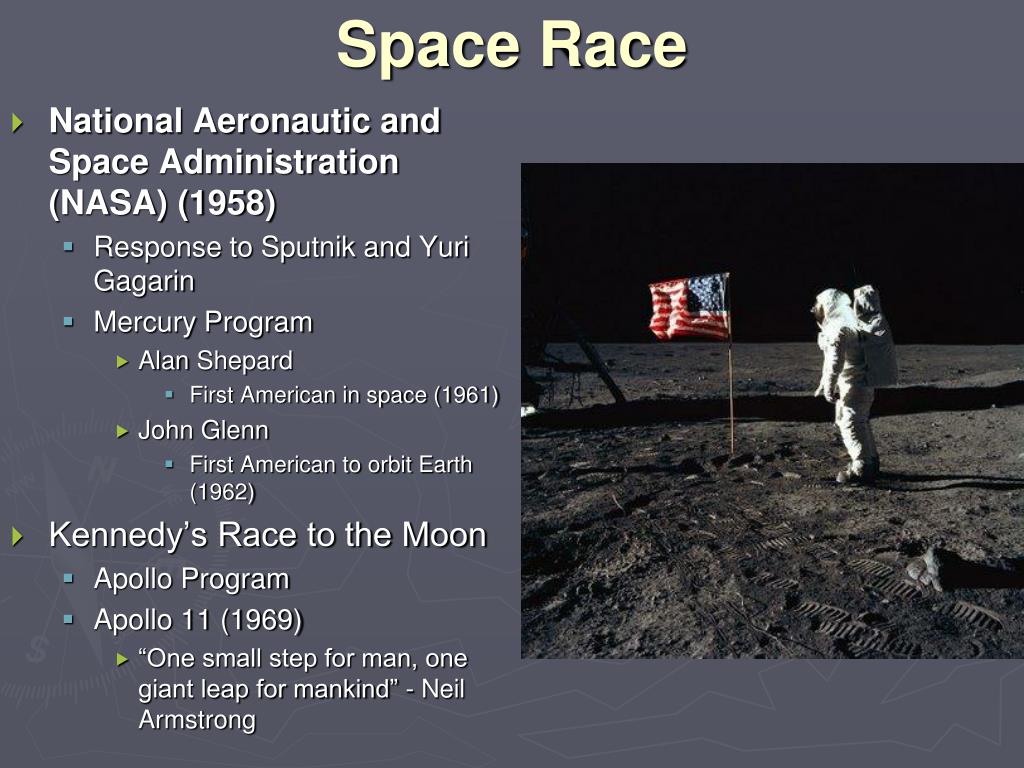 Space Race

National Aeronautic and Space Administration (NASA) (1958)

Response to Sputnik and Yuri Gagarin

Mercury Program

Alan Shepard

First American in space (1961)

John Glenn

First American to orbit Earth (1962)

Kennedy’s Race to the Moon

Apollo Program

Apollo 11 (1969)

“One small step for man, one giant leap for mankind” - Neil Armstrong